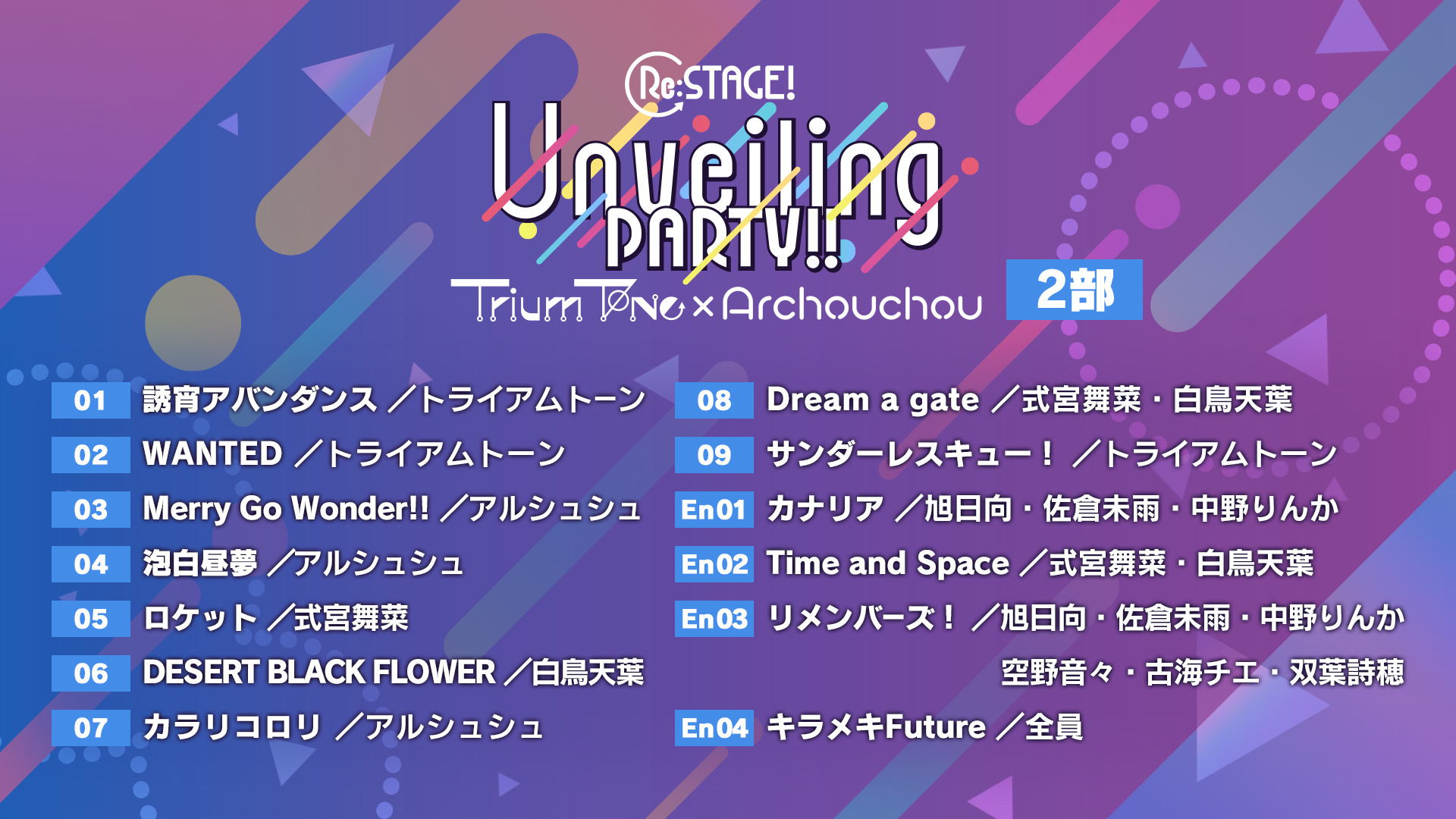 Re:STAGE!
Unveiling PARTY!!
TriumTone × Archouchou
2部

01 誘宵アバンダンス ／トライアムトーン
02 WANTED ／トライアムトーン
03 Merry Go Wonder!! ／アルシュシュ
04 泡白昼夢 ／アルシュシュ
05 ロケット ／式宮舞菜
06 DESERT BLACK FLOWER ／白鳥天葉
07 カラリコロリ ／アルシュシュ

08 Dream a gate ／式宮舞菜・白鳥天葉
09 サンダーレスキュー！ ／トライアムトーン
En01 カナリア ／旭日向・佐倉未雨・中野りんか
En02 Time and Space ／式宮舞菜・白鳥天葉
En03 リメンバーズ！ ／旭日向・佐倉未雨・中野りんか 空野音々・古海チエ・双葉詩穂
En04 キラメキFuture ／全員